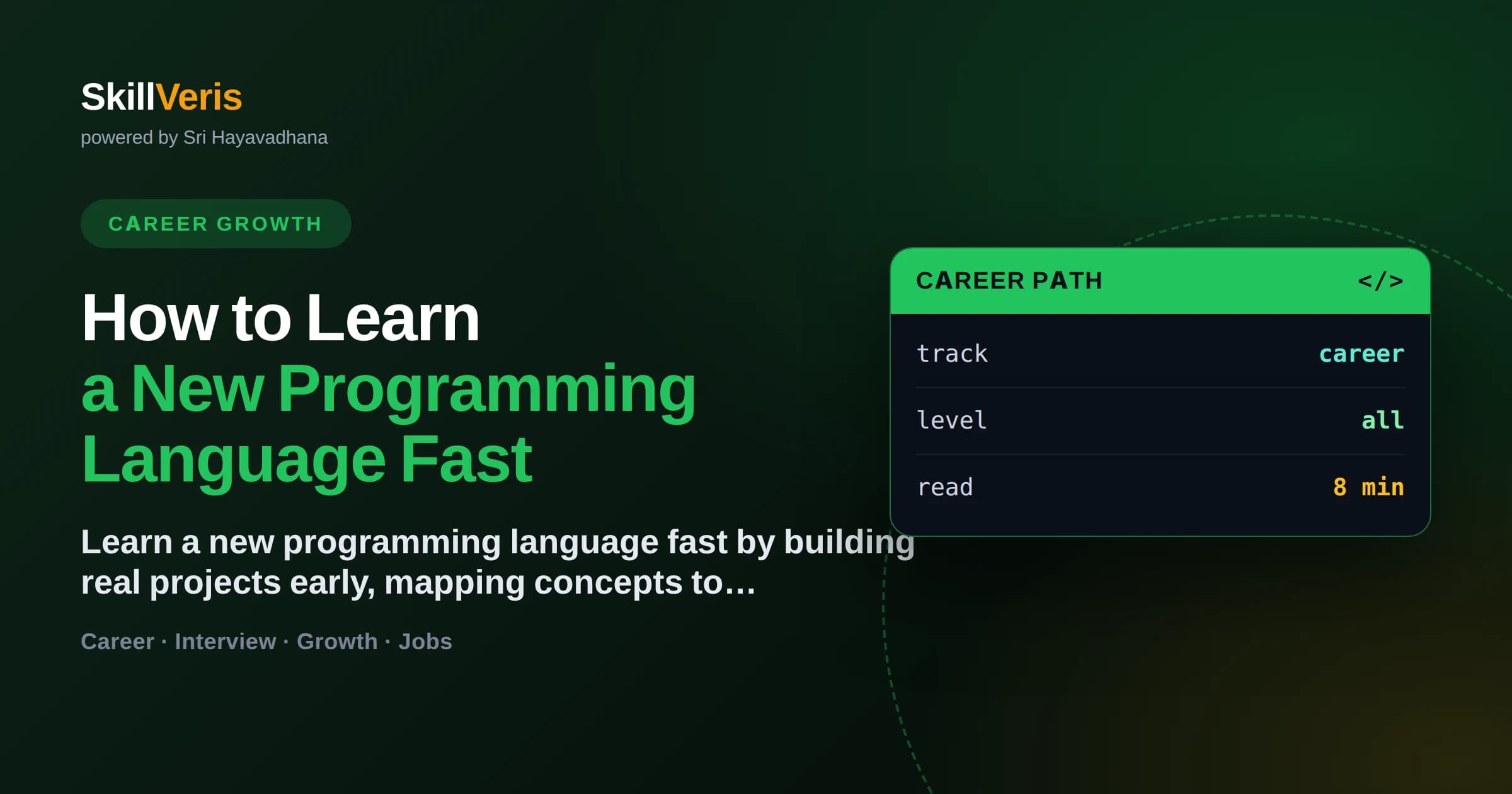 SkillVeris
powered by Sri Hayavadhana

CAREER GROWTH

How to Learn
a New Programming Language Fast

Learn a new programming language fast by building real projects early, mapping concepts to…

Career · Interview · Growth · Jobs

CAREER PATH </>

| track | career |
|---|---|
| level | all |
| read | 8 min |